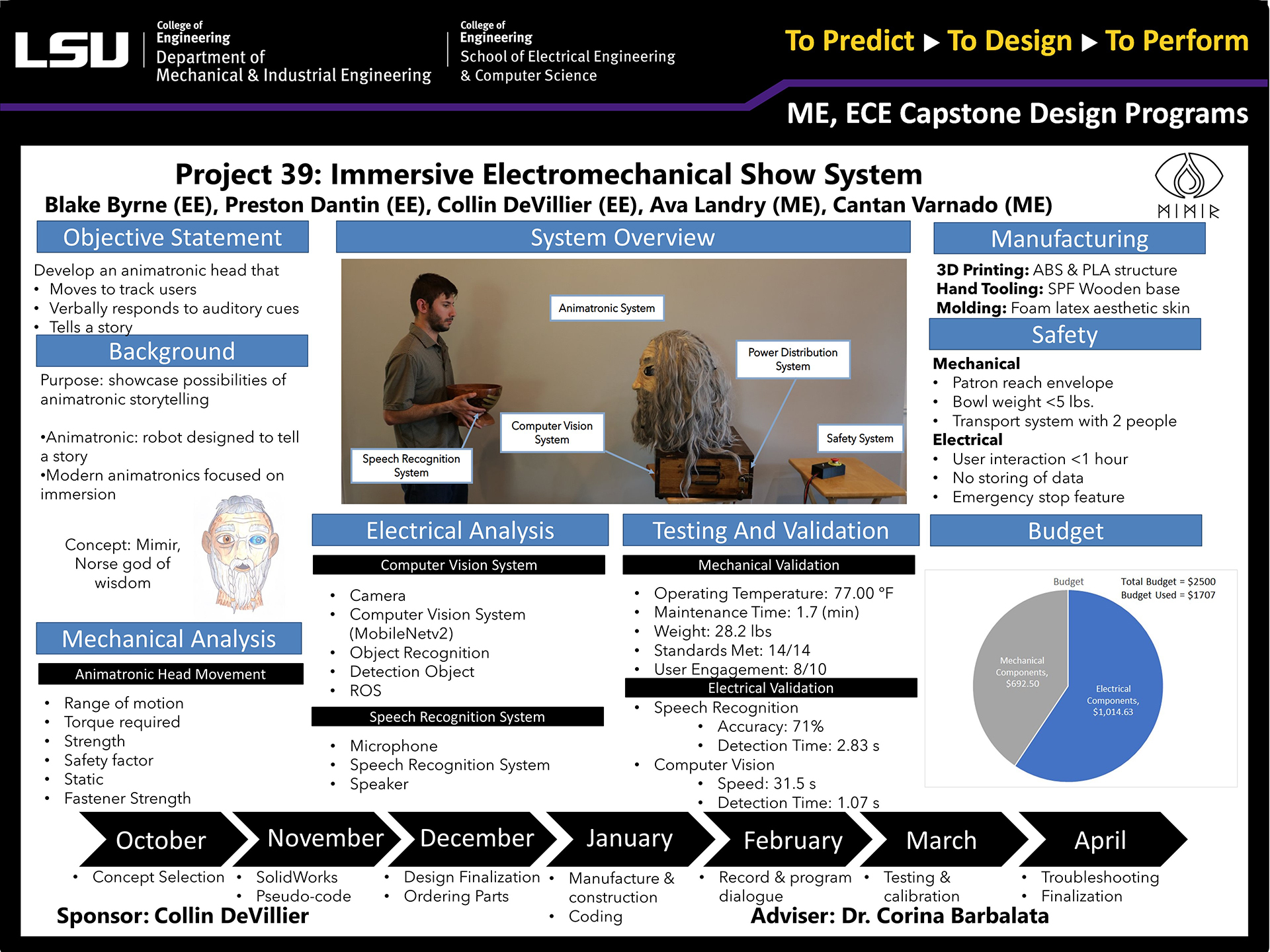 LSU College of Engineering Department of Mechanical & Industrial Engineering

College of Engineering School of Electrical Engineering & Computer Science

To Predict ▶ To Design ▶ To Perform

ME, ECE Capstone Design Programs

Project 39: Immersive Electromechanical Show System

Blake Byrne (EE), Preston Dantin (EE), Collin DeVillier (EE), Ava Landry (ME), Cantan Varnado (ME)

MIMIR

Objective Statement

Develop an animatronic head that
• Moves to track users
• Verbally responds to auditory cues
• Tells a story

Background

Purpose: showcase possibilities of animatronic storytelling

•Animatronic: robot designed to tell a story
•Modern animatronics focused on immersion

Concept: Mimir, Norse god of wisdom

Mechanical Analysis

Animatronic Head Movement

• Range of motion
• Torque required
• Strength
• Safety factor
• Static
• Fastener Strength

System Overview

Animatronic System

Power Distribution System

Computer Vision System

Safety System

Speech Recognition System

Electrical Analysis

Computer Vision System

• Camera
• Computer Vision System (MobileNetv2)
• Object Recognition
• Detection Object
• ROS

Speech Recognition System

• Microphone
• Speech Recognition System
• Speaker

Testing And Validation

Mechanical Validation

• Operating Temperature: 77.00 °F
• Maintenance Time: 1.7 (min)
• Weight: 28.2 lbs
• Standards Met: 14/14
• User Engagement: 8/10

Electrical Validation

• Speech Recognition
  • Accuracy: 71%
  • Detection Time: 2.83 s
• Computer Vision
  • Speed: 31.5 s
  • Detection Time: 1.07 s

Manufacturing

3D Printing: ABS & PLA structure
Hand Tooling: SPF Wooden base
Molding: Foam latex aesthetic skin

Safety

Mechanical
• Patron reach envelope
• Bowl weight <5 lbs.
• Transport system with 2 people
Electrical
• User interaction <1 hour
• No storing of data
• Emergency stop feature

Budget

Budget

Total Budget = $2500
Budget Used = $1707

Mechanical Components, $692.50

Electrical Components, $1,014.63

October
• Concept Selection

November
• SolidWorks
• Pseudo-code

December
• Design Finalization
• Ordering Parts

January
• Manufacture & construction
• Coding

February
• Record & program dialogue

March
• Testing & calibration

April
• Troubleshooting
• Finalization

Sponsor: Collin DeVillier

Adviser: Dr. Corina Barbalata